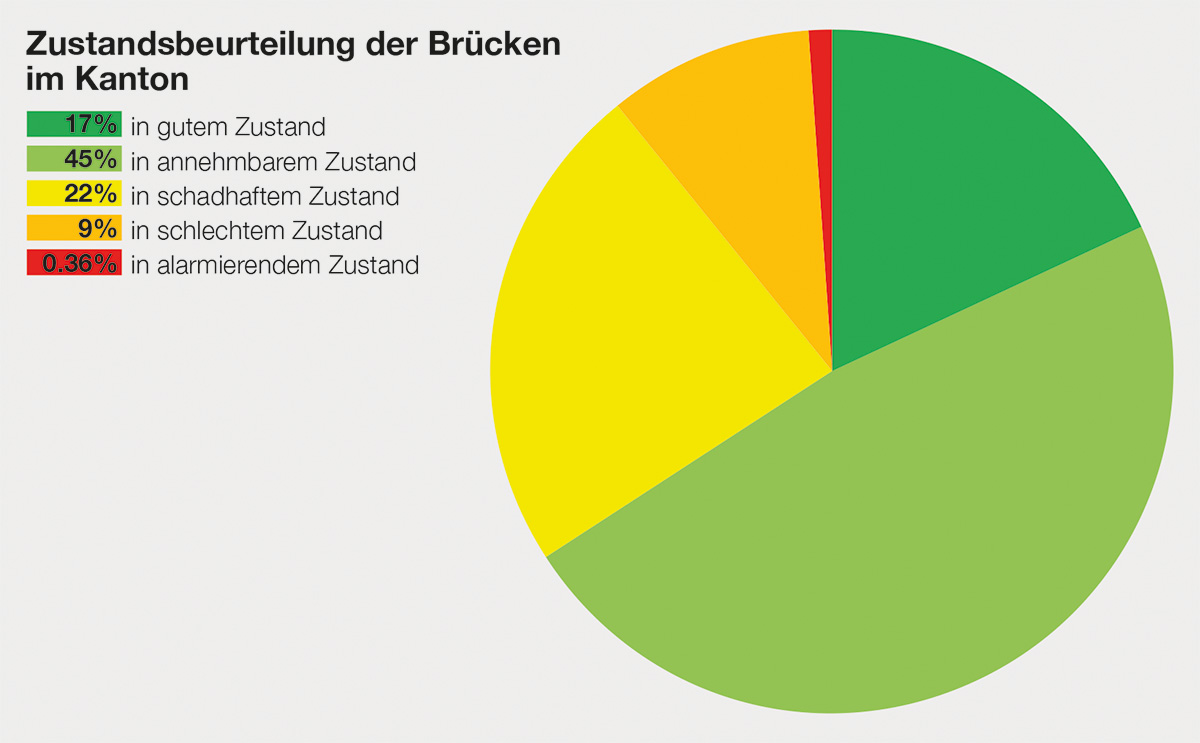 Zustandsbeurteilung der Brücken im Kanton

17% in gutem Zustand
45% in annehmbarem Zustand
22% in schadhaftem Zustand
9% in schlechtem Zustand
0.36% in alarmierendem Zustand